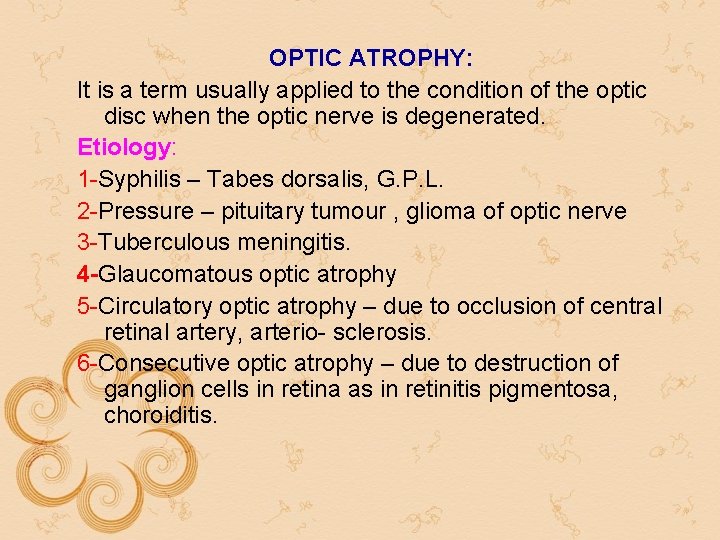 OPTIC ATROPHY:

It is a term usually applied to the condition of the optic disc when the optic nerve is degenerated.

Etiology:

1-Syphilis – Tabes dorsalis, G.P.L.

2-Pressure – pituitary tumour , glioma of optic nerve

3-Tuberculous meningitis.

4-Glaucomatous optic atrophy

5-Circulatory optic atrophy – due to occlusion of central retinal artery, arterio- sclerosis.

6-Consecutive optic atrophy – due to destruction of ganglion cells in retina as in retinitis pigmentosa, choroiditis.